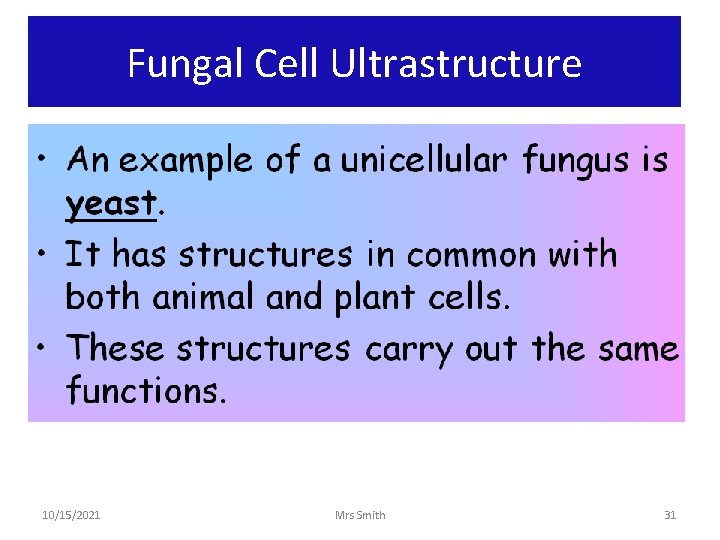 Fungal Cell Ultrastructure

• An example of a unicellular fungus is yeast.

• It has structures in common with both animal and plant cells.

• These structures carry out the same functions.

10/15/2021

Mrs Smith

31